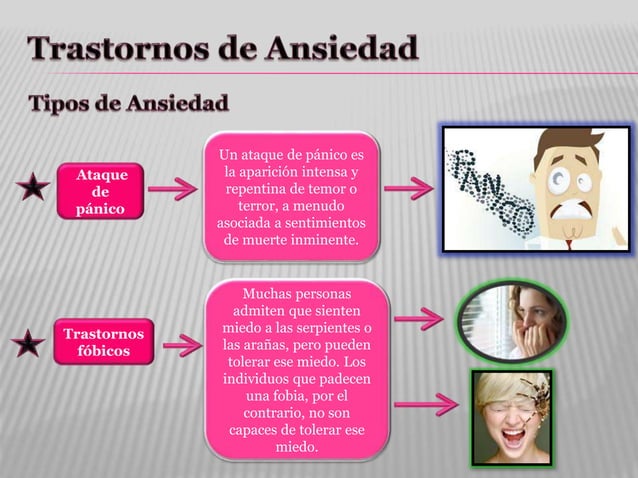 Trastornos de Ansiedad

Tipos de Ansiedad

Ataque de pánico

Un ataque de pánico es la aparición intensa y repentina de temor o terror, a menudo asociada a sentimientos de muerte inminente.

PÁNICO

Trastornos fóbicos

Muchas personas admiten que sienten miedo a las serpientes o las arañas, pero pueden tolerar ese miedo. Los individuos que padecen una fobia, por el contrario, no son capaces de tolerar ese miedo.